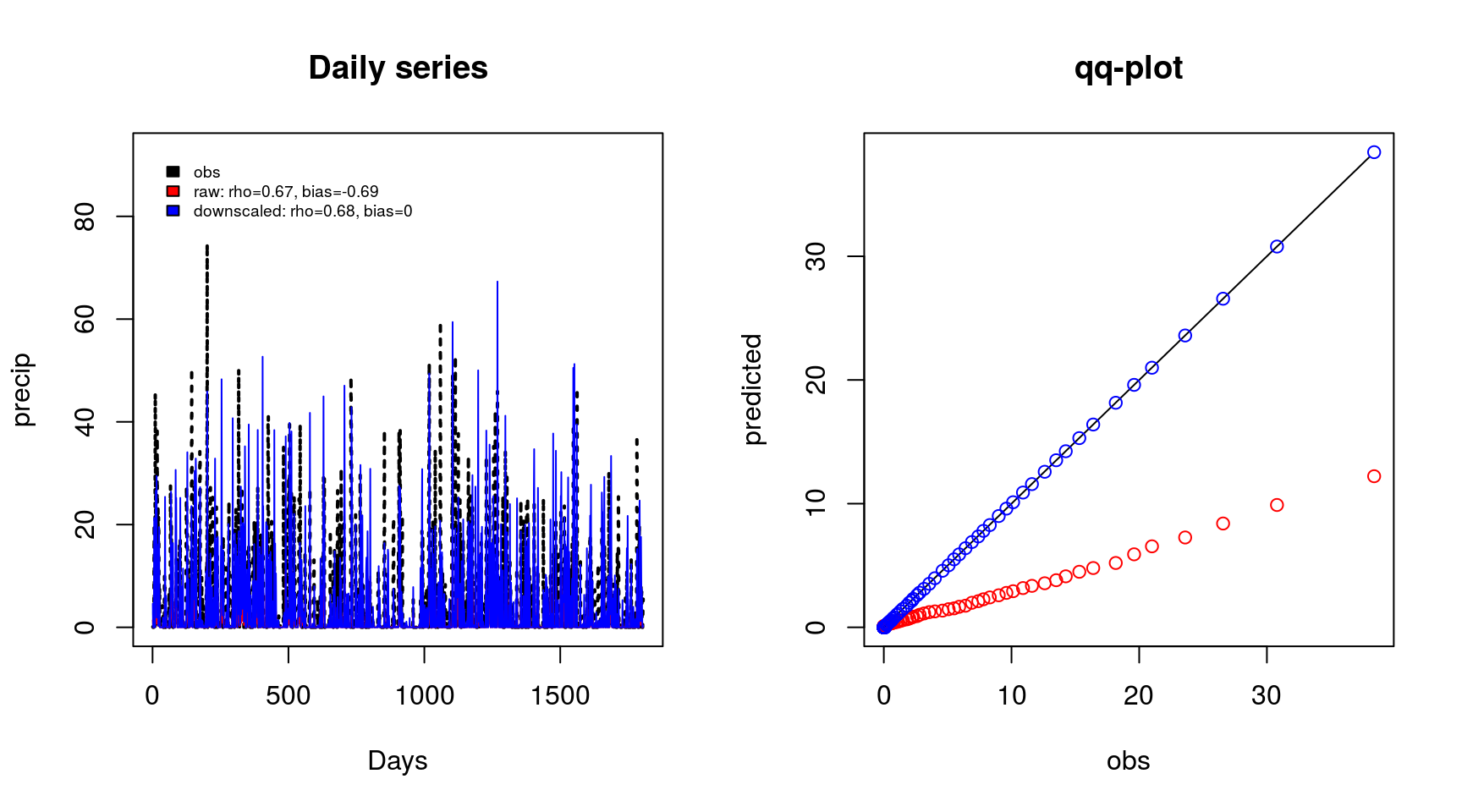 Daily series

obs
raw: rho=0.67, bias=-0.69
downscaled: rho=0.68, bias=0

precip

0
20
40
60
80

0
500
1000
1500

Days

qq-plot

predicted

0
10
20
30

0
10
20
30

obs